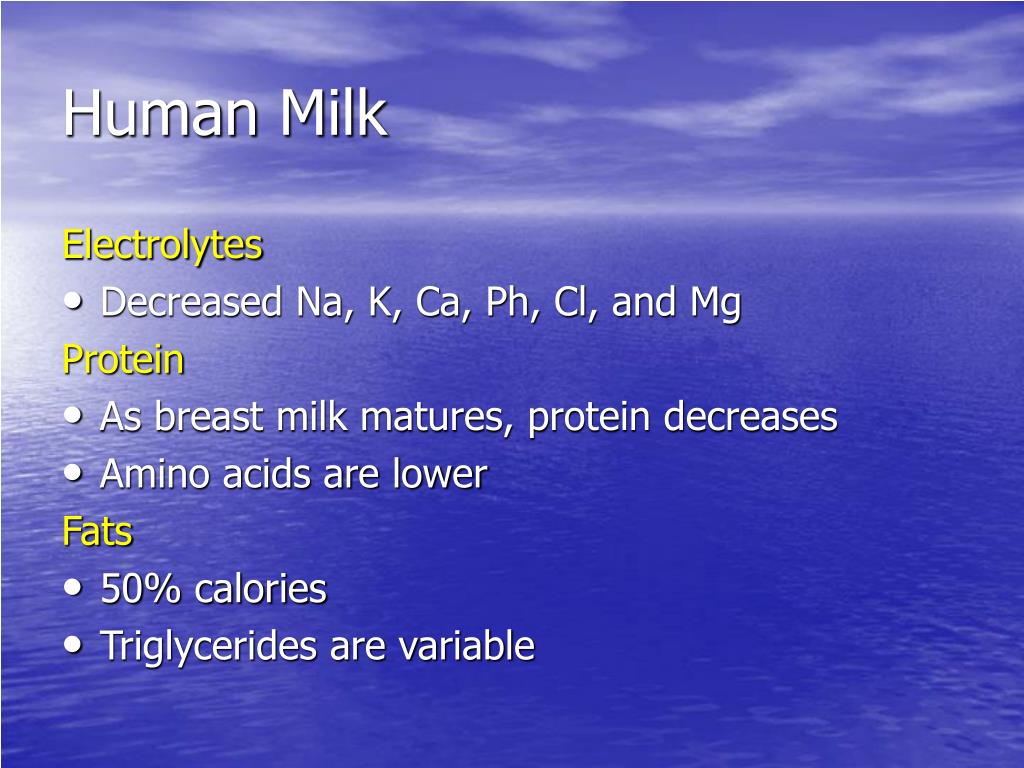 Human Milk

Electrolytes
• Decreased Na, K, Ca, Ph, Cl, and Mg
Protein
• As breast milk matures, protein decreases
• Amino acids are lower
Fats
• 50% calories
• Triglycerides are variable